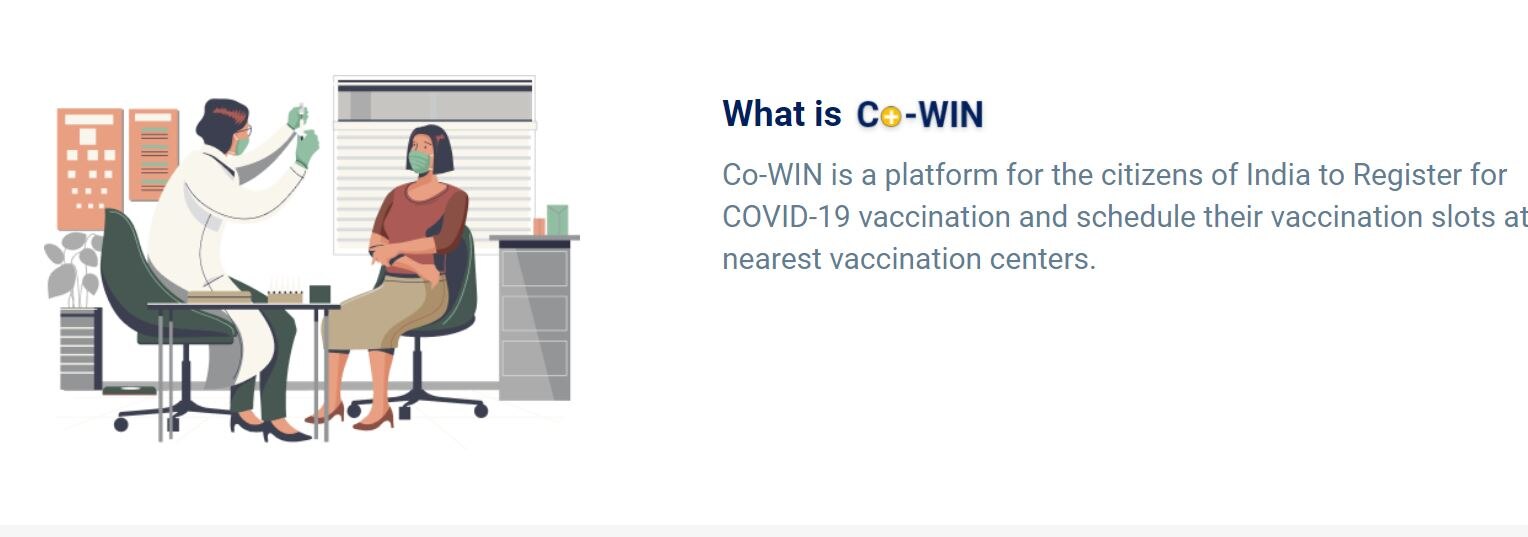 What is Co-WIN

Co-WIN is a platform for the citizens of India to Register for COVID-19 vaccination and schedule their vaccination slots at nearest vaccination centers.